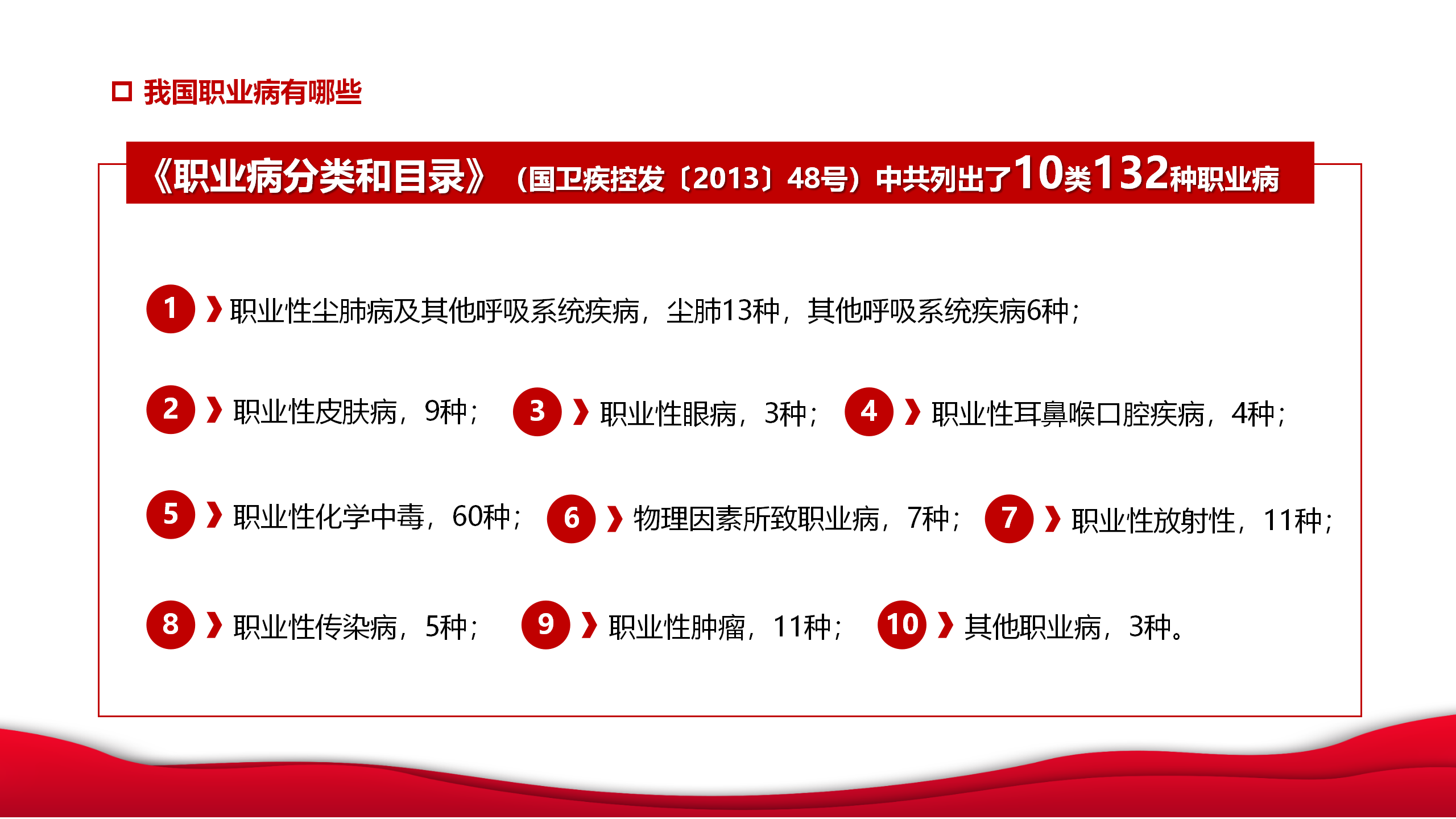 我国职业病有哪些

《职业病分类和目录》（国卫疾控发〔2013〕48号）中共列出了10类132种职业病

1 职业性尘肺病及其他呼吸系统疾病，尘肺13种，其他呼吸系统疾病6种；

2 职业性皮肤病，9种；

3 职业性眼病，3种；

4 职业性耳鼻喉口腔疾病，4种；

5 职业性化学中毒，60种；

6 物理因素所致职业病，7种；

7 职业性放射性，11种；

8 职业性传染病，5种；

9 职业性肿瘤，11种；

10 其他职业病，3种。